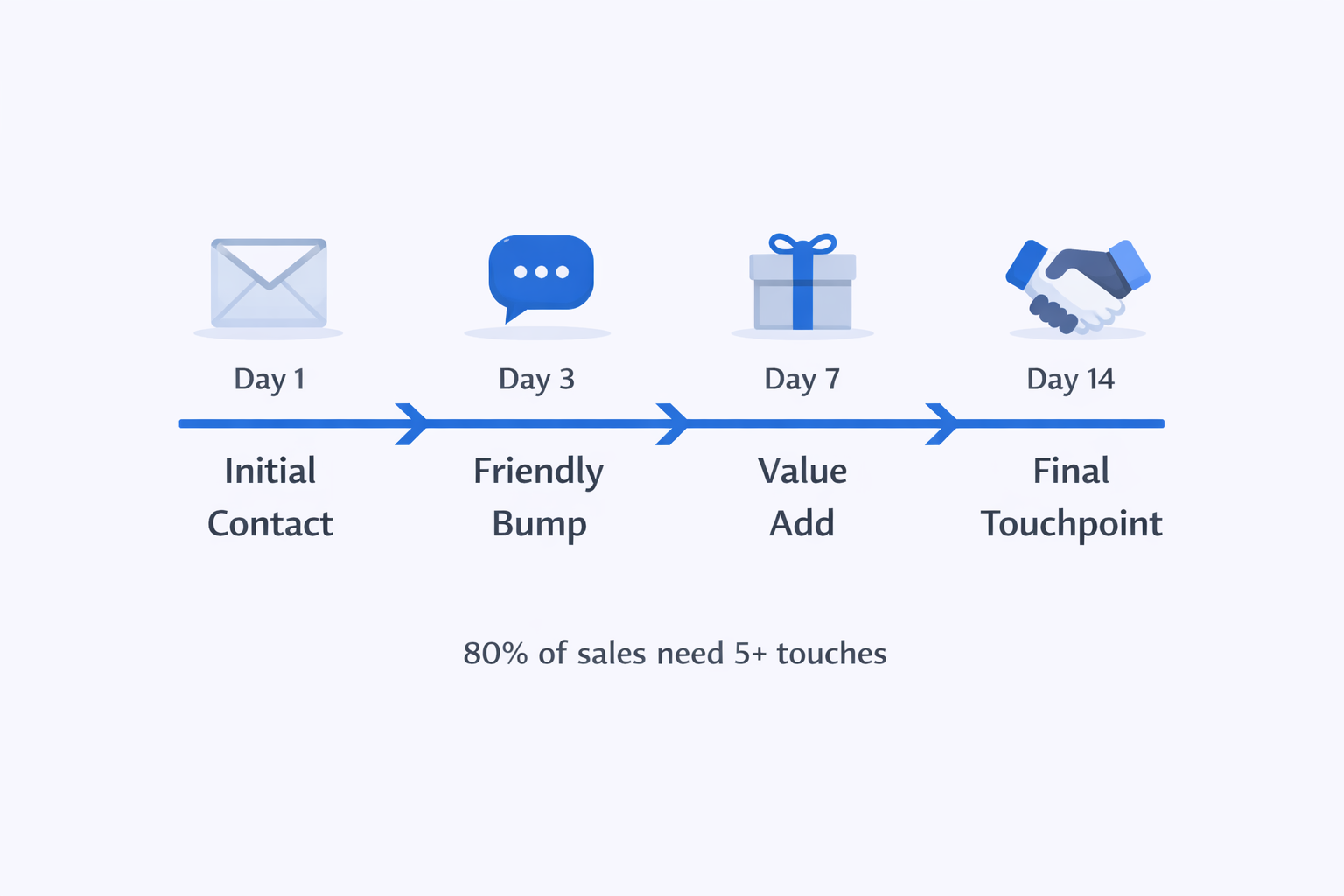 Day 1

Initial Contact

Day 3

Friendly Bump

Day 7

Value Add

Day 14

Final Touchpoint

80% of sales need 5+ touches